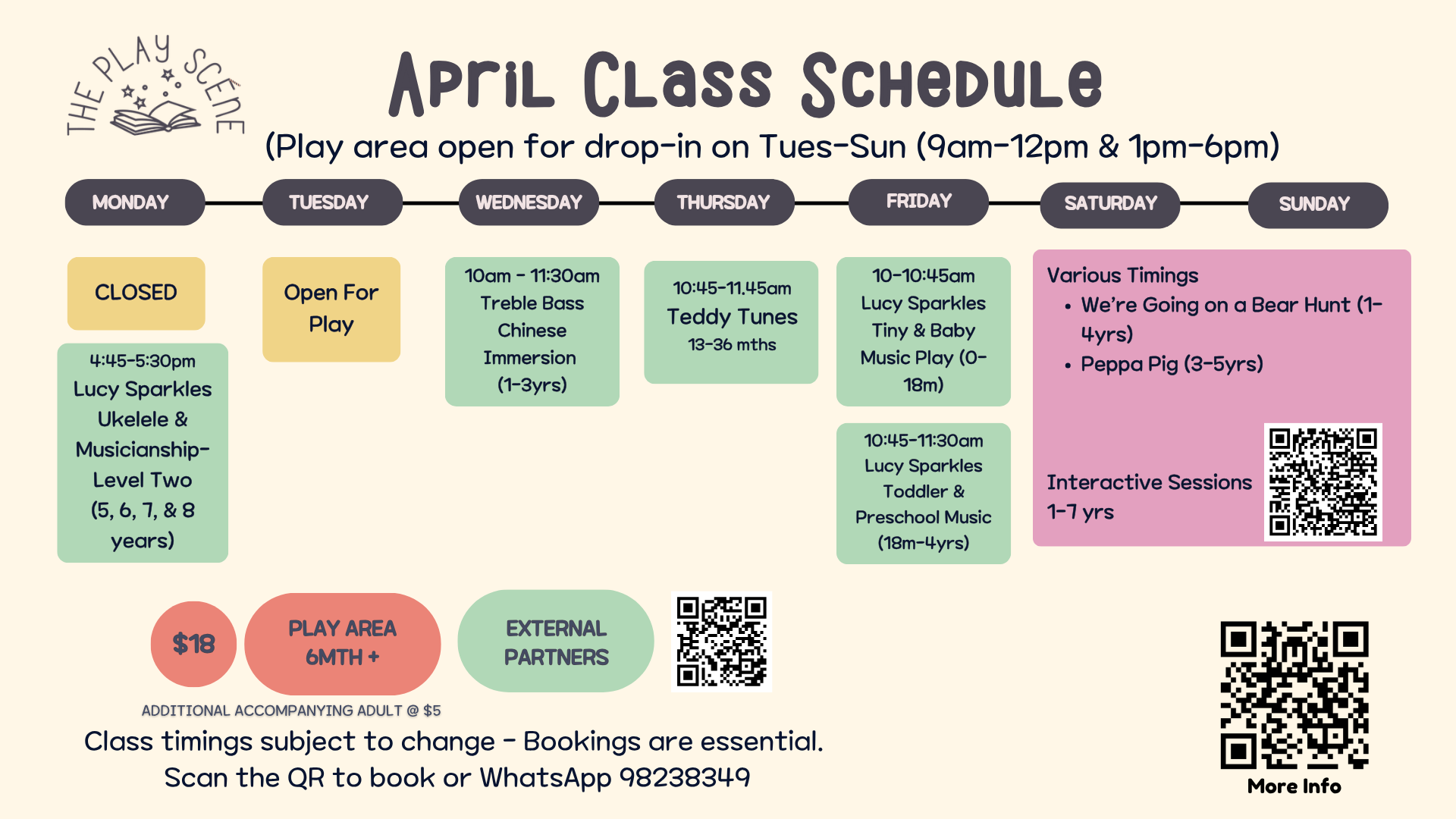 THE PLAY SCÈNE

April Class Schedule

(Play area open for drop-in on Tues-Sun (9am-12pm & 1pm-6pm)

MONDAY
TUESDAY
WEDNESDAY
THURSDAY
FRIDAY
SATURDAY
SUNDAY

CLOSED

4:45-5:30pm
Lucy Sparkles Ukelele & Musicianship-Level Two (5, 6, 7, & 8 years)

Open For Play

10am - 11:30am
Treble Bass Chinese Immersion (1-3yrs)

10:45-11.45am
Teddy Tunes
13-36 mths

10-10:45am
Lucy Sparkles Tiny & Baby Music Play (0-18m)

10:45-11:30am
Lucy Sparkles Toddler & Preschool Music (18m-4yrs)

Various Timings
• We're Going on a Bear Hunt (1-4yrs)
• Peppa Pig (3-5yrs)

Interactive Sessions
1-7 yrs

$18

PLAY AREA 6MTH +

EXTERNAL PARTNERS

ADDITIONAL ACCOMPANYING ADULT @ $5

Class timings subject to change - Bookings are essential.
Scan the QR to book or WhatsApp 98238349

More Info